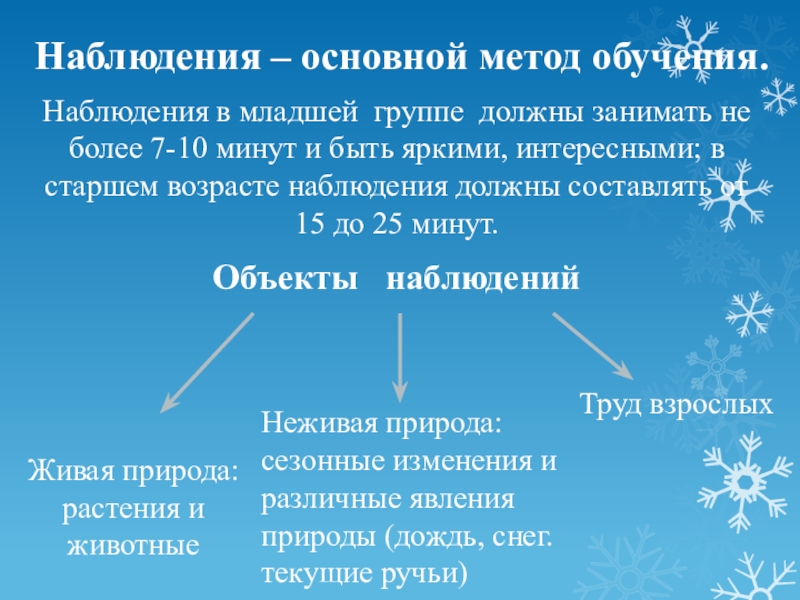 Наблюдения – основной метод обучения.

Наблюдения в младшей группе должны занимать не более 7-10 минут и быть яркими, интересными; в старшем возрасте наблюдения должны составлять от 15 до 25 минут.

Объекты наблюдений

Живая природа: растения и животные

Неживая природа: сезонные изменения и различные явления природы (дождь, снег. текущие ручьи)

Труд взрослых